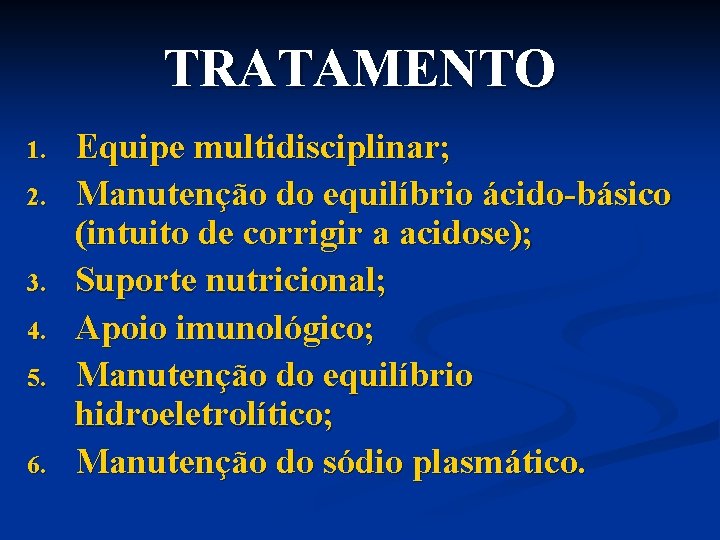 TRATAMENTO

1. Equipe multidisciplinar;
2. Manutenção do equilíbrio ácido-básico (intuito de corrigir a acidose);
3. Suporte nutricional;
4. Apoio imunológico;
5. Manutenção do equilíbrio hidroeletrolítico;
6. Manutenção do sódio plasmático.